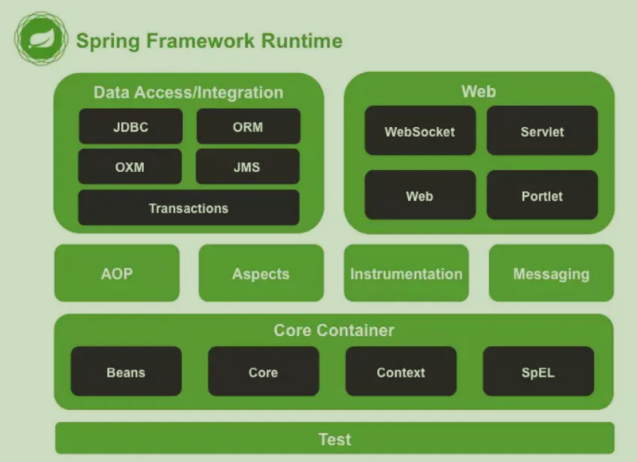 Spring Framework Runtime

Data Access/Integration

JDBC

ORM

OXM

JMS

Transactions

Web

WebSocket

Servlet

Web

Portlet

AOP

Aspects

Instrumentation

Messaging

Core Container

Beans

Core

Context

SpEL

Test